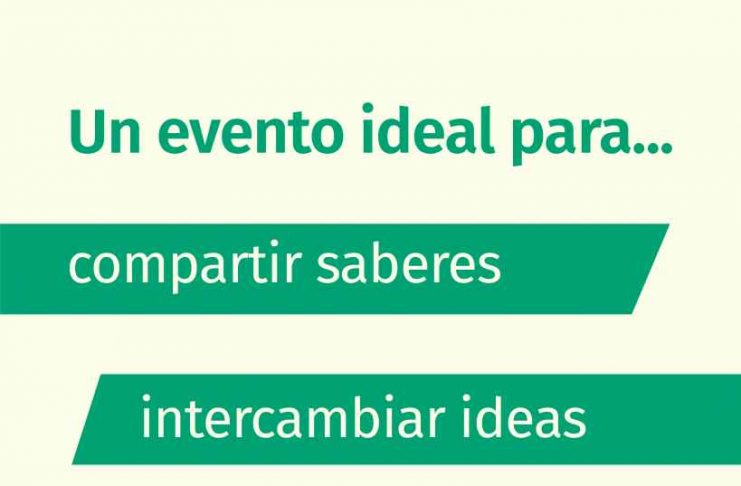 Un evento ideal para...

compartir saberes

intercambiar ideas